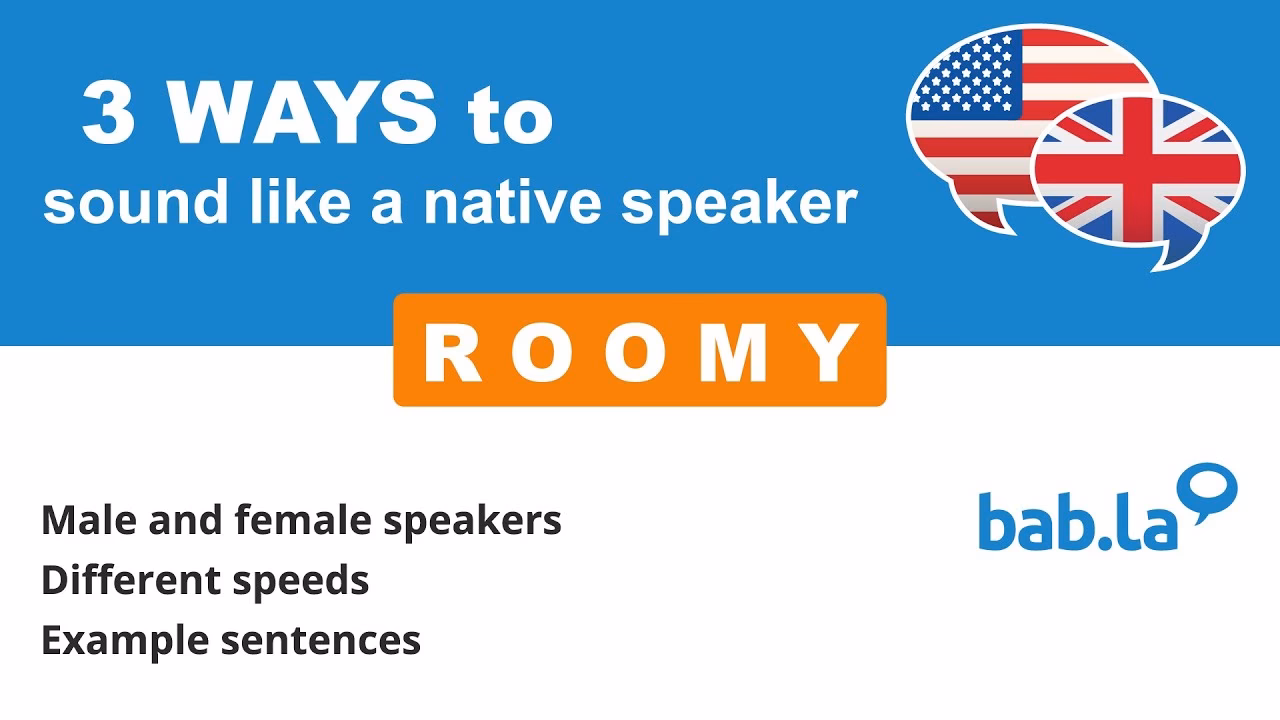 3 WAYS to
sound like a native speaker

ROOMY

Male and female speakers
Different speeds
Example sentences

bab.la